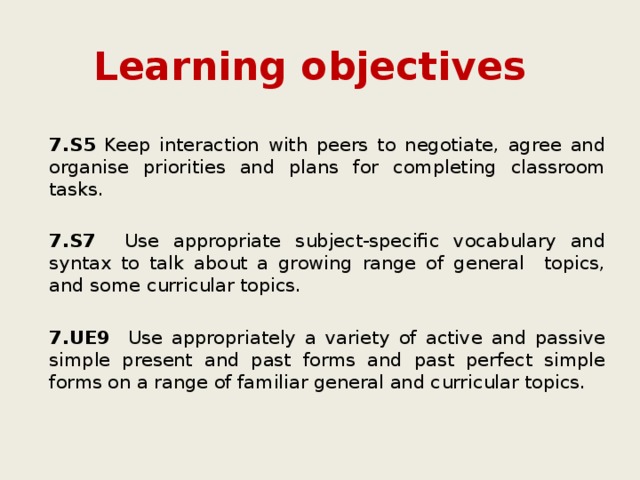 Learning objectives

7.S5 Keep interaction with peers to negotiate, agree and organise priorities and plans for completing classroom tasks.

7.S7 Use appropriate subject-specific vocabulary and syntax to talk about a growing range of general topics, and some curricular topics.

7.UE9 Use appropriately a variety of active and passive simple present and past forms and past perfect simple forms on a range of familiar general and curricular topics.